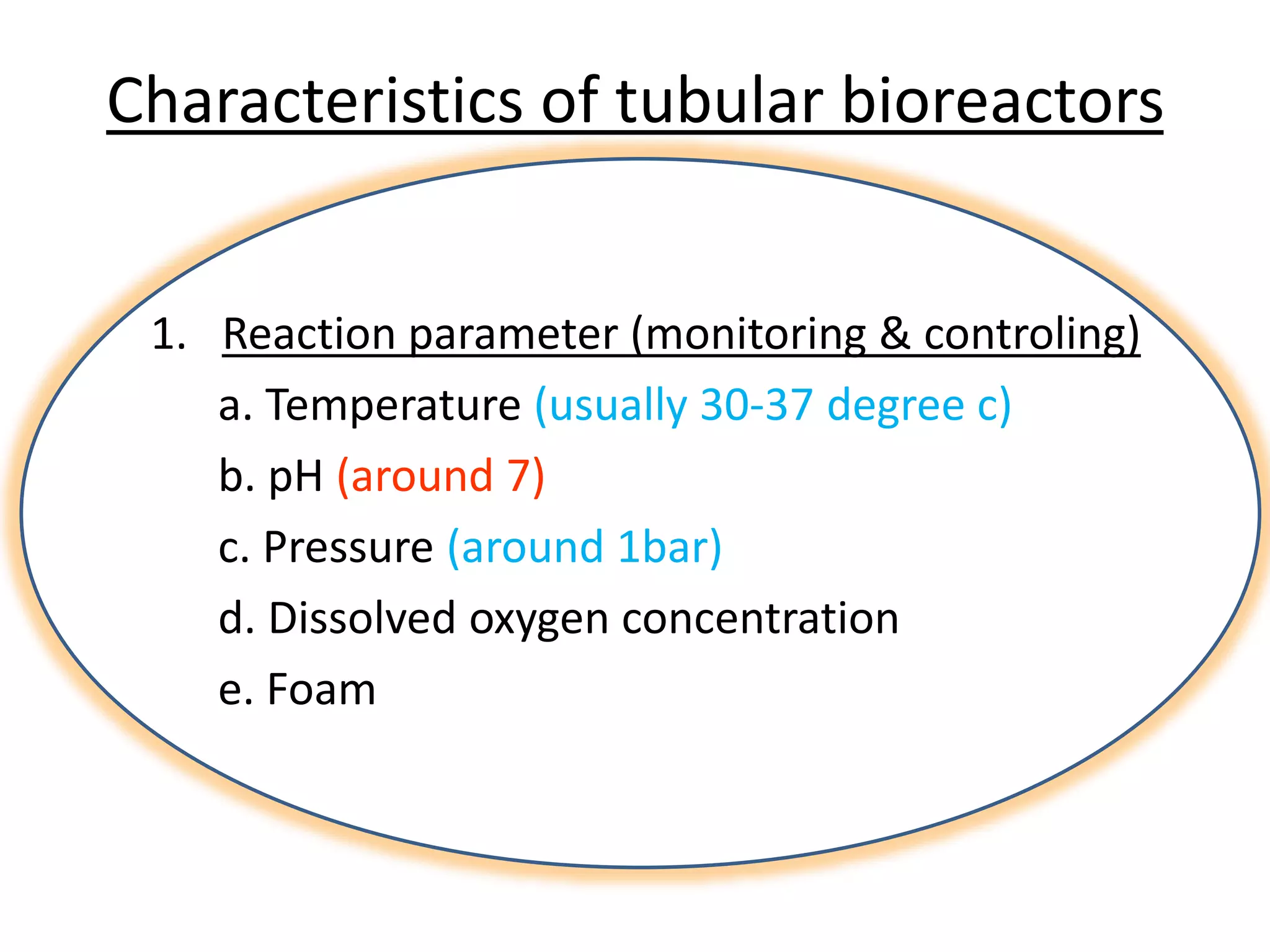 Characteristics of tubular bioreactors

1. Reaction parameter (monitoring & controling)

a. Temperature (usually 30-37 degree c)

b. pH (around 7)

c. Pressure (around 1bar)

d. Dissolved oxygen concentration

e. Foam